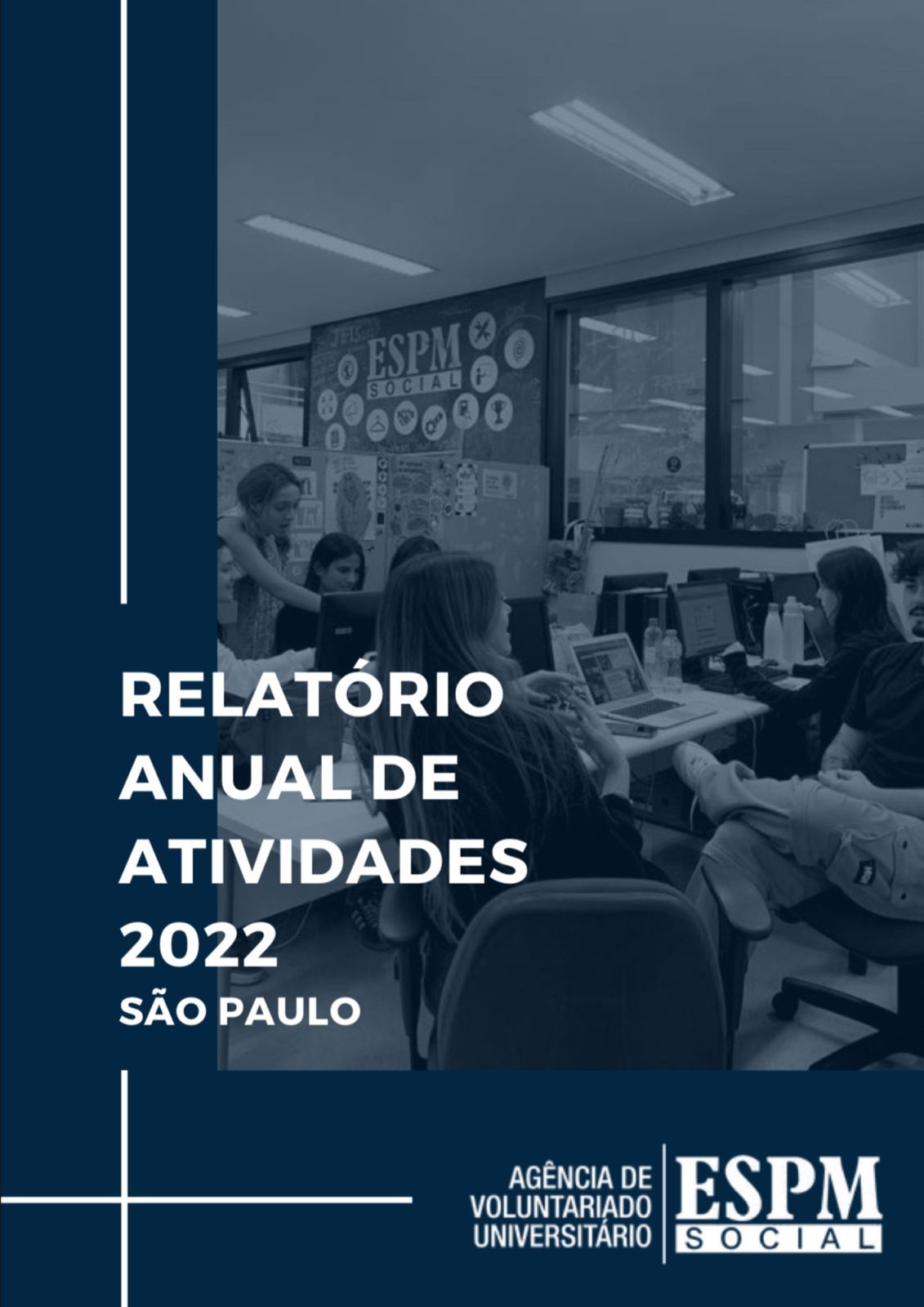 ESPM SOCIAL

RELATÓRIO ANUAL DE ATIVIDADES 2022

SÃO PAULO

AGÊNCIA DE VOLUNTARIADO UNIVERSITÁRIO

ESPM SOCIAL